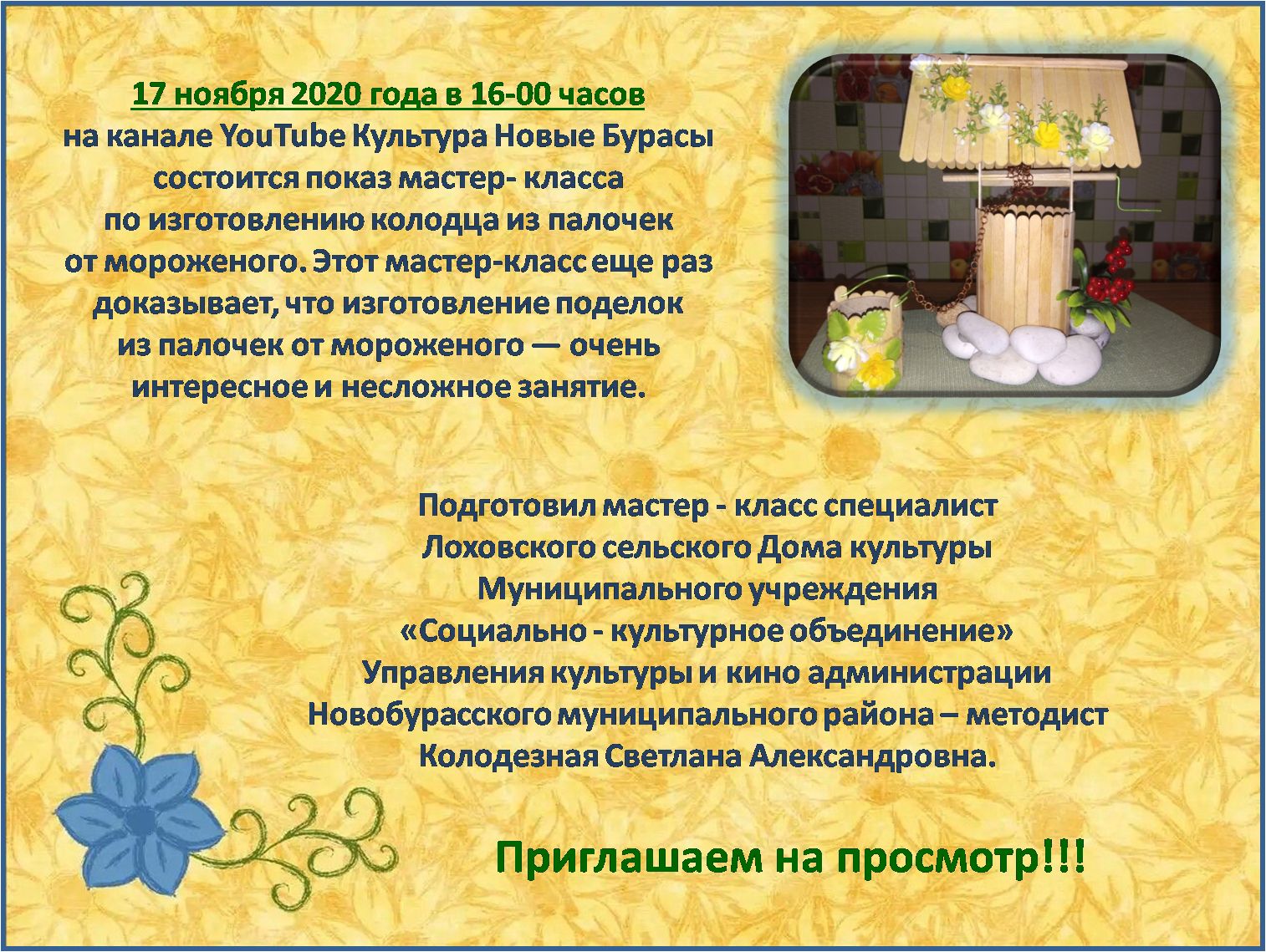 17 ноября 2020 года в 16-00 часов
на канале YouTube Культура Новые Бурасы состоится показ мастер- класса по изготовлению колодца из палочек от мороженого. Этот мастер-класс еще раз доказывает, что изготовление поделок из палочек от мороженого — очень интересное и несложное занятие.

Подготовил мастер - класс специалист Лоховского сельского Дома культуры Муниципального учреждения «Социально - культурное объединение» Управления культуры и кино администрации Новобурасского муниципального района – методист Колодезная Светлана Александровна.

Приглашаем на просмотр!!!